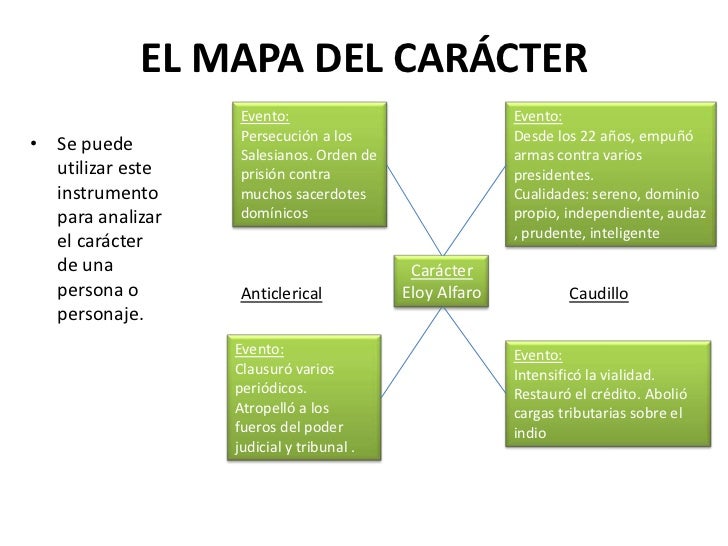 EL MAPA DEL CARÁCTER

• Se puede utilizar este instrumento para analizar el carácter de una persona o personaje.

Evento:
Persecución a los Salesianos. Orden de prisión contra muchos sacerdotes domínicos

Evento:
Desde los 22 años, empuñó armas contra varios presidentes.
Cualidades: sereno, dominio propio, independiente, audaz , prudente, inteligente

Anticlerical

Carácter
Eloy Alfaro

Caudillo

Evento:
Clausuró varios periódicos.
Atropelló a los fueros del poder judicial y tribunal .

Evento:
Intensificó la vialidad.
Restauró el crédito. Abolió cargas tributarias sobre el indio